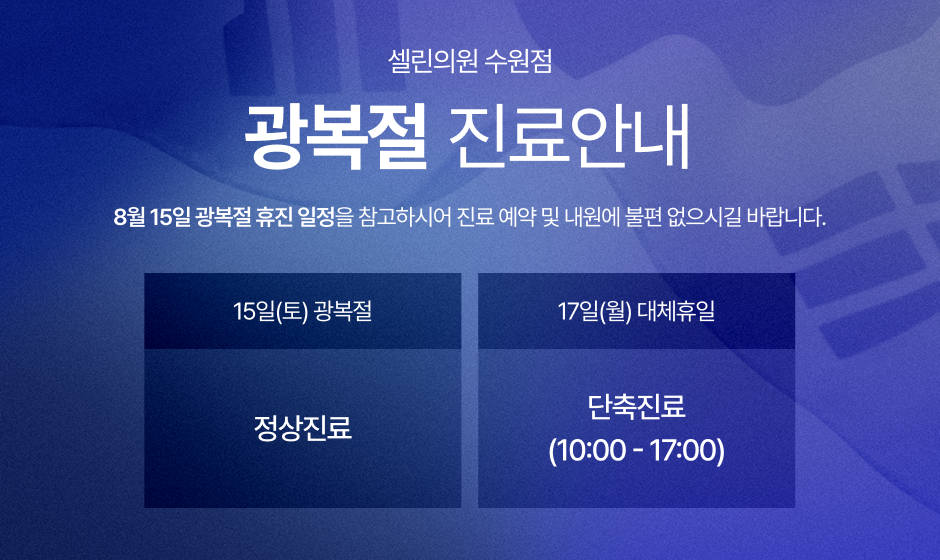 셀린의원 수원점

광복절 진료안내

8월 15일 광복절 휴진 일정을 참고하시어 진료 예약 및 내원에 불편 없으시길 바랍니다.

| 15일(토) 광복절 | 17일(월) 대체휴일 |
|---|---|
| 정상진료 | 단축진료 (10:00 - 17:00) |